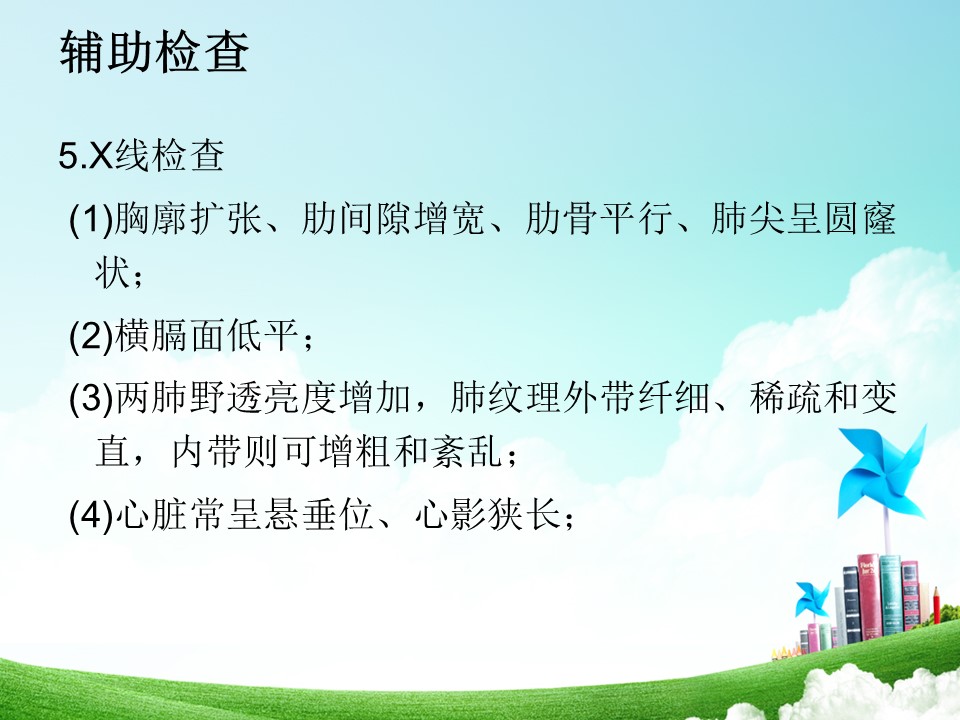 辅助检查

5.X线检查

(1)胸廓扩张、肋间隙增宽、肋骨平行、肺尖呈圆窿状；

(2)横膈面低平；

(3)两肺野透亮度增加，肺纹理外带纤细、稀疏和变直，内带则可增粗和紊乱；

(4)心脏常呈悬垂位、心影狭长；